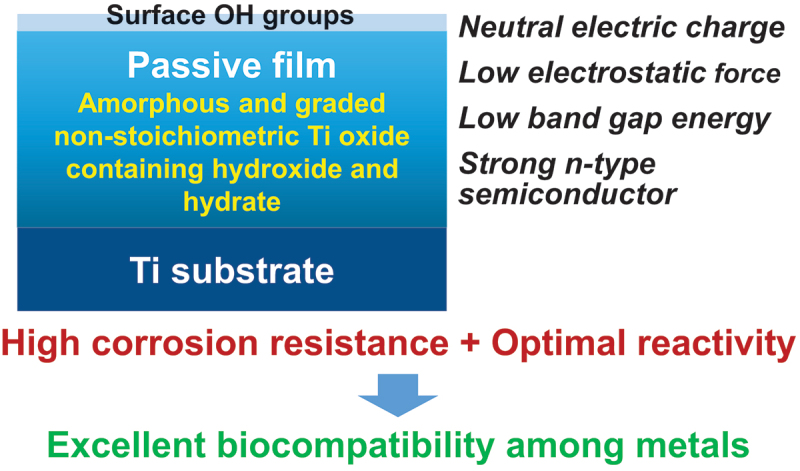 Surface OH groups

Passive film

Amorphous and graded non-stoichiometric Ti oxide containing hydroxide and hydrate

Ti substrate

Neutral electric charge

Low electrostatic force

Low band gap energy

Strong n-type semiconductor

High corrosion resistance + Optimal reactivity

Excellent biocompatibility among metals